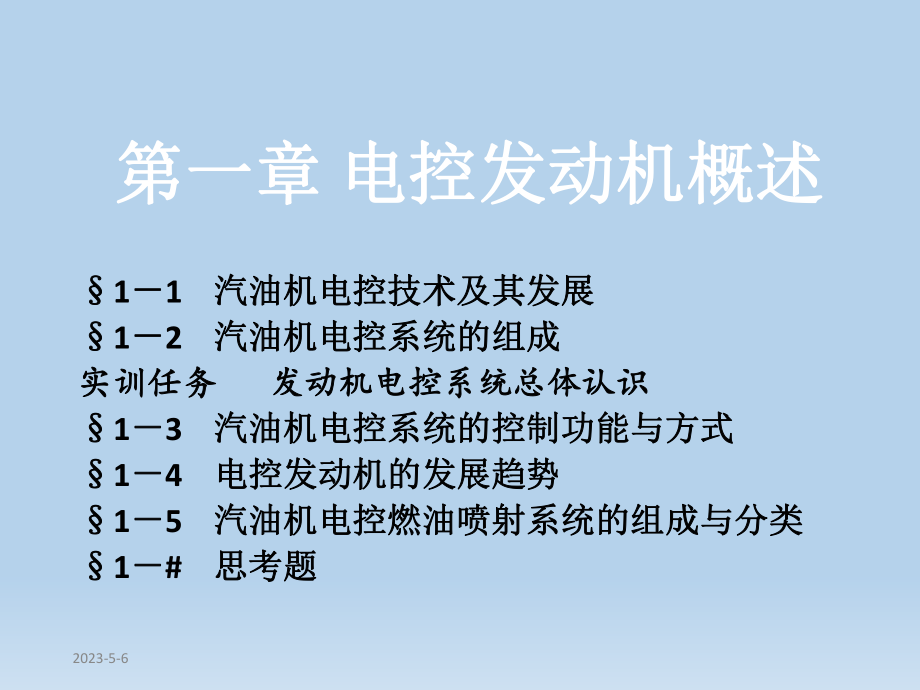 第一章 电控发动机概述

§1－1 汽油机电控技术及其发展
§1－2 汽油机电控系统的组成
实训任务 发动机电控系统总体认识
§1－3 汽油机电控系统的控制功能与方式
§1－4 电控发动机的发展趋势
§1－5 汽油机电控燃油喷射系统的组成与分类
§1－# 思考题

2023-5-6